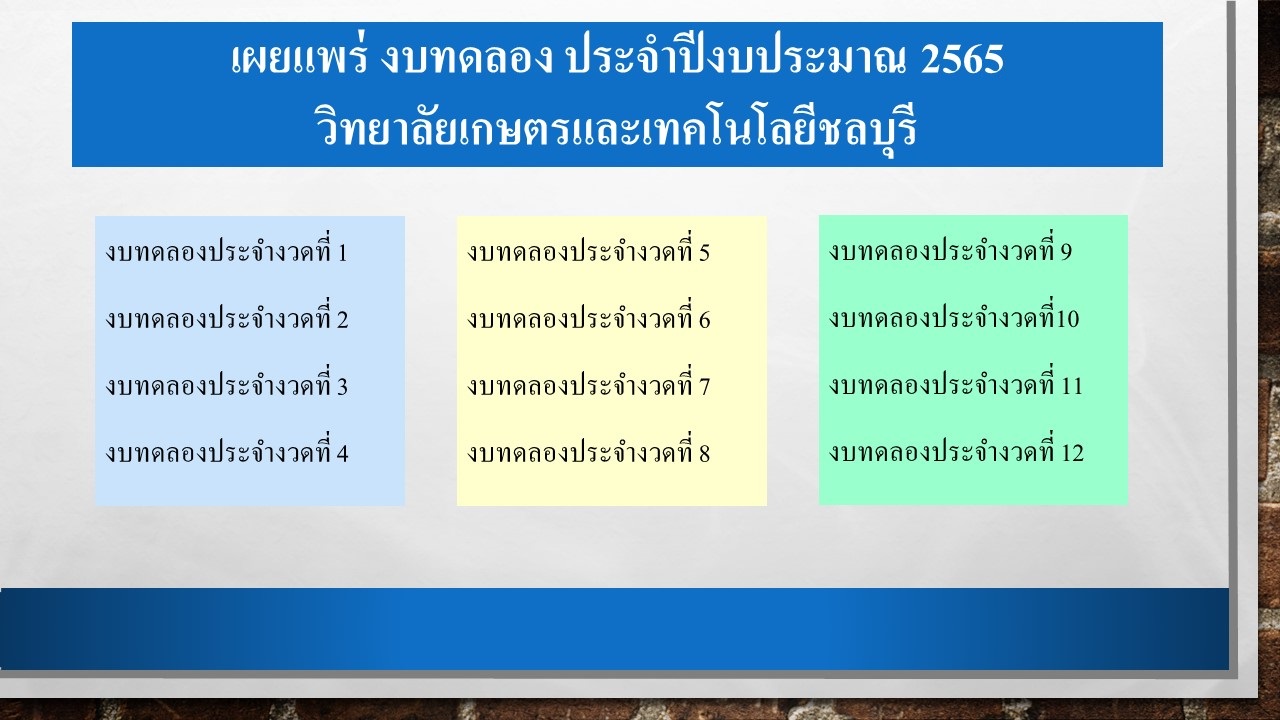 เผยแพร่ งบทดลอง ประจำปีงบประมาณ 2565
วิทยาลัยเกษตรและเทคโนโลยีชลบุรี

งบทดลองประจำงวดที่ 1

งบทดลองประจำงวดที่ 2

งบทดลองประจำงวดที่ 3

งบทดลองประจำงวดที่ 4

งบทดลองประจำงวดที่ 5

งบทดลองประจำงวดที่ 6

งบทดลองประจำงวดที่ 7

งบทดลองประจำงวดที่ 8

งบทดลองประจำงวดที่ 9

งบทดลองประจำงวดที่10

งบทดลองประจำงวดที่ 11

งบทดลองประจำงวดที่ 12